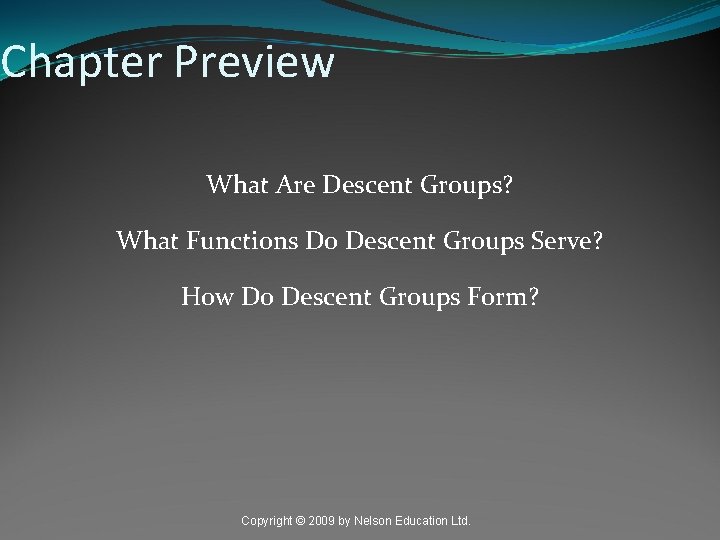 Chapter Preview

What Are Descent Groups?

What Functions Do Descent Groups Serve?

How Do Descent Groups Form?

Copyright © 2009 by Nelson Education Ltd.